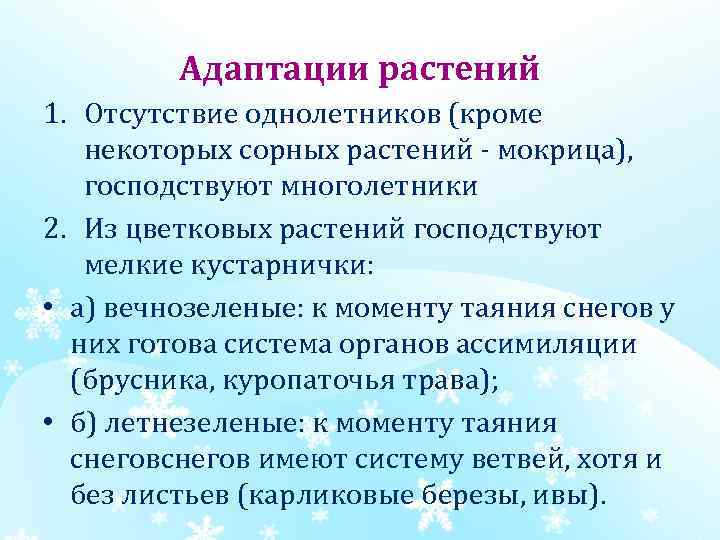 Адаптации растений

1. Отсутствие однолетников (кроме некоторых сорных растений - мокрица), господствуют многолетники

2. Из цветковых растений господствуют мелкие кустарнички:

• а) вечнозеленые: к моменту таяния снегов у них готова система органов ассимиляции (брусника, куропаточья трава);

• б) летнезеленые: к моменту таяния снеговснегов имеют систему ветвей, хотя и без листьев (карликовые березы, ивы).